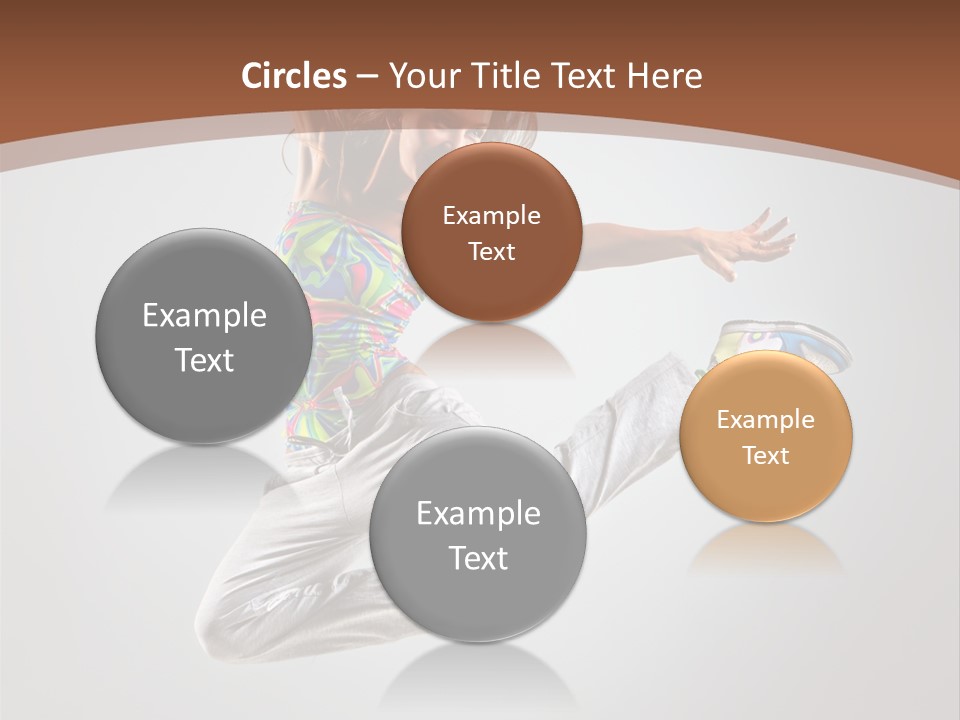 Circles – Your Title Text Here

Example Text

Example Text

Example Text

Example Text